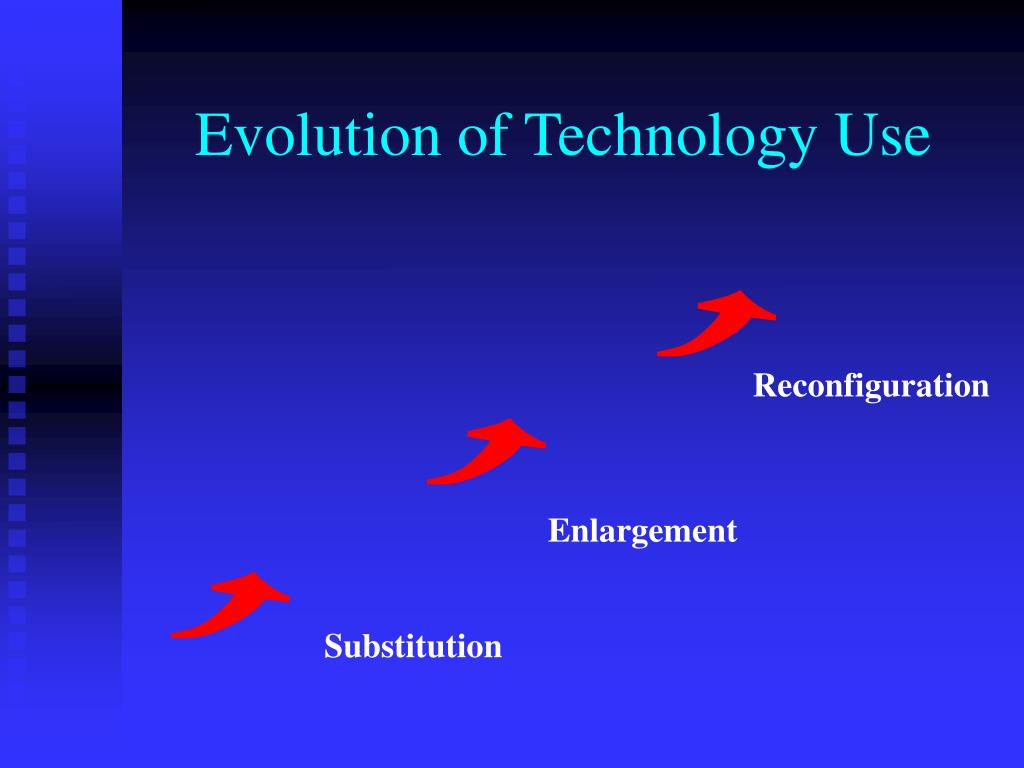 Evolution of Technology Use

Reconfiguration

Enlargement

Substitution